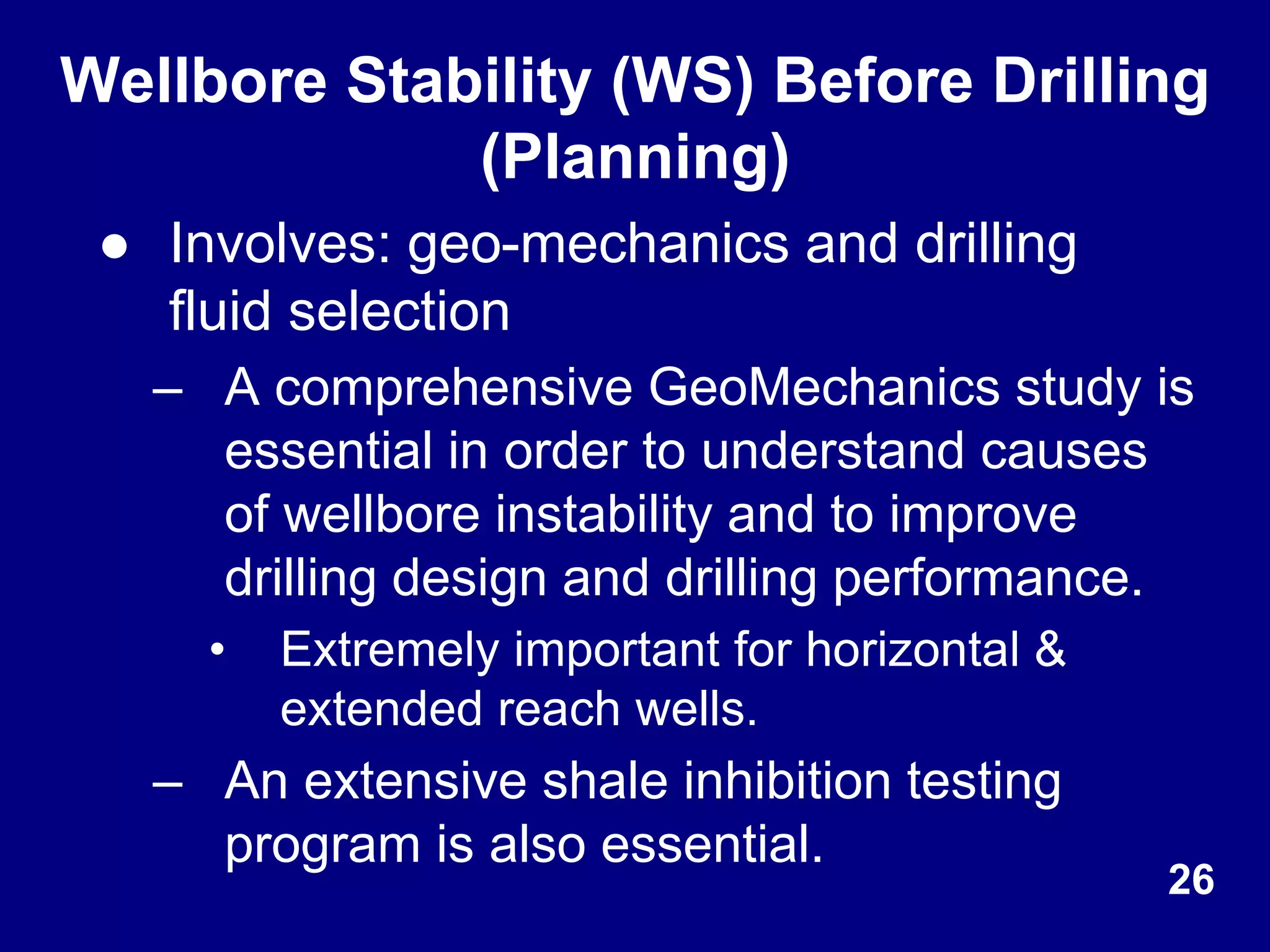 Wellbore Stability (WS) Before Drilling (Planning)

● Involves: geo-mechanics and drilling fluid selection

– A comprehensive GeoMechanics study is essential in order to understand causes of wellbore instability and to improve drilling design and drilling performance.

• Extremely important for horizontal & extended reach wells.

– An extensive shale inhibition testing program is also essential.

26